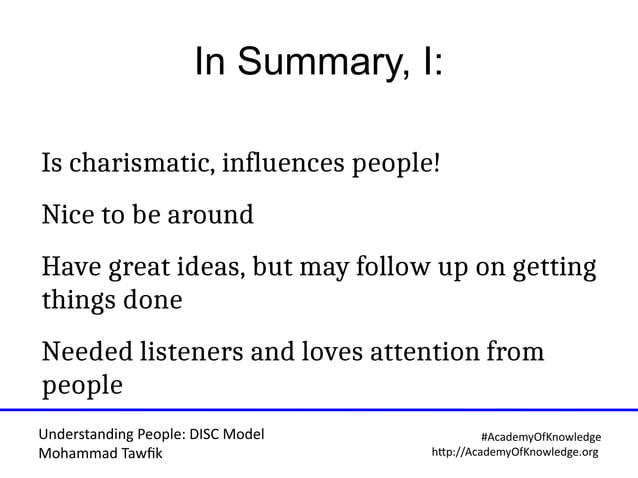 In Summary, I:

Is charismatic, influences people!

Nice to be around

Have great ideas, but may follow up on getting things done

Needed listeners and loves attention from people

Understanding People: DISC Model
Mohammad Tawfik

#AcademyOfKnowledge
http://AcademyOfKnowledge.org